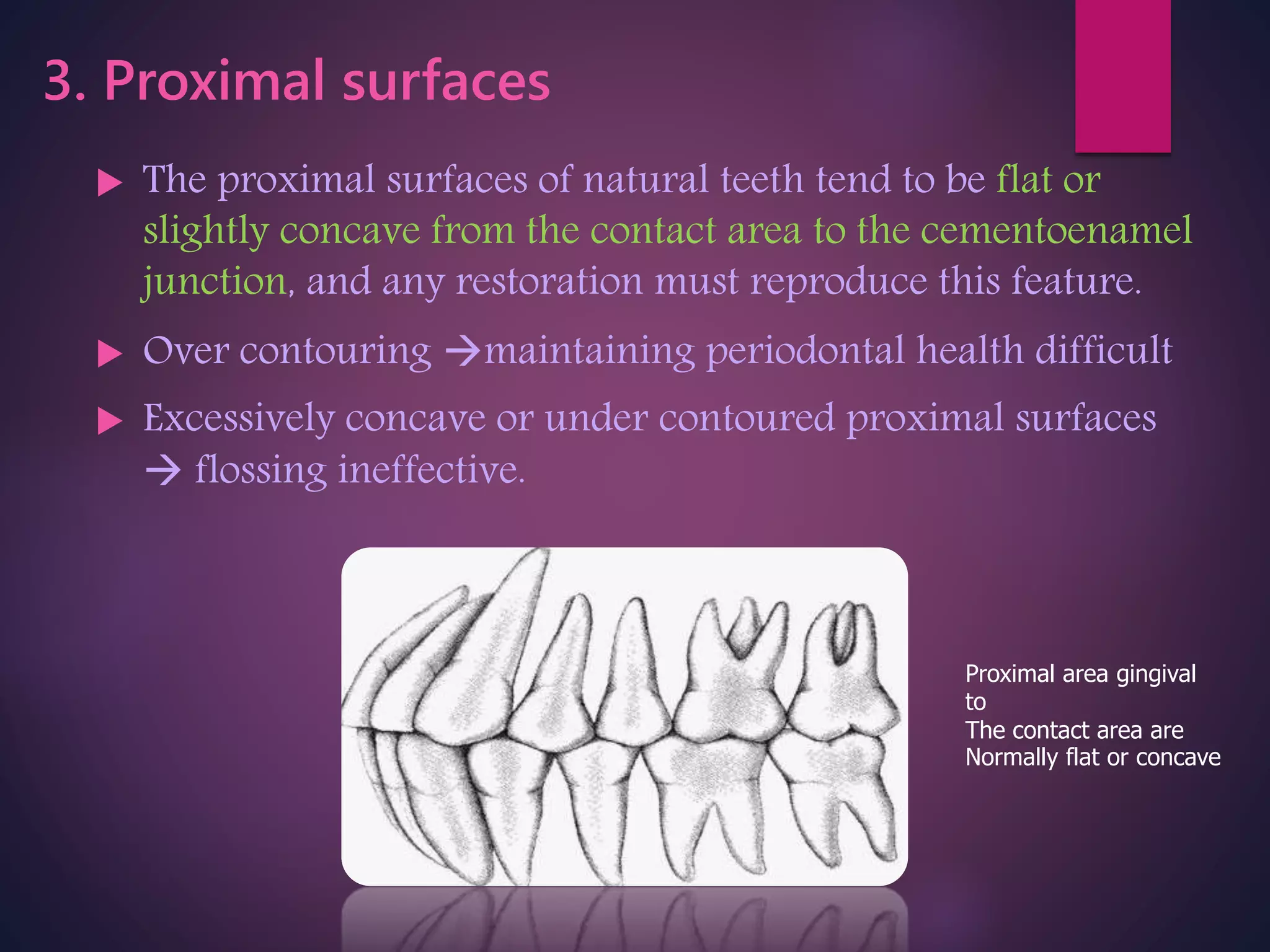 3. Proximal surfaces

▶ The proximal surfaces of natural teeth tend to be flat or slightly concave from the contact area to the cementoenamel junction, and any restoration must reproduce this feature.

▶ Over contouring →maintaining periodontal health difficult

▶ Excessively concave or under contoured proximal surfaces → flossing ineffective.

Proximal area gingival
to
The contact area are
Normally flat or concave